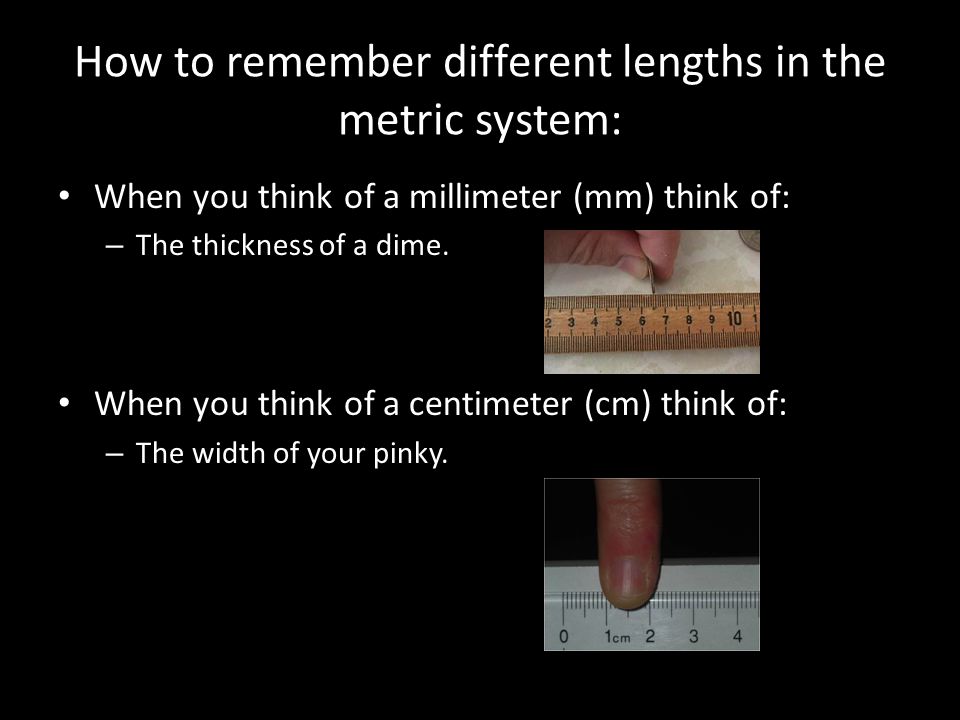 How to remember different lengths in the metric system:

• When you think of a millimeter (mm) think of:
– The thickness of a dime.

2 3 4 5 6 7 8 9 10 1

• When you think of a centimeter (cm) think of:
– The width of your pinky.

0 1cm 2 3 4